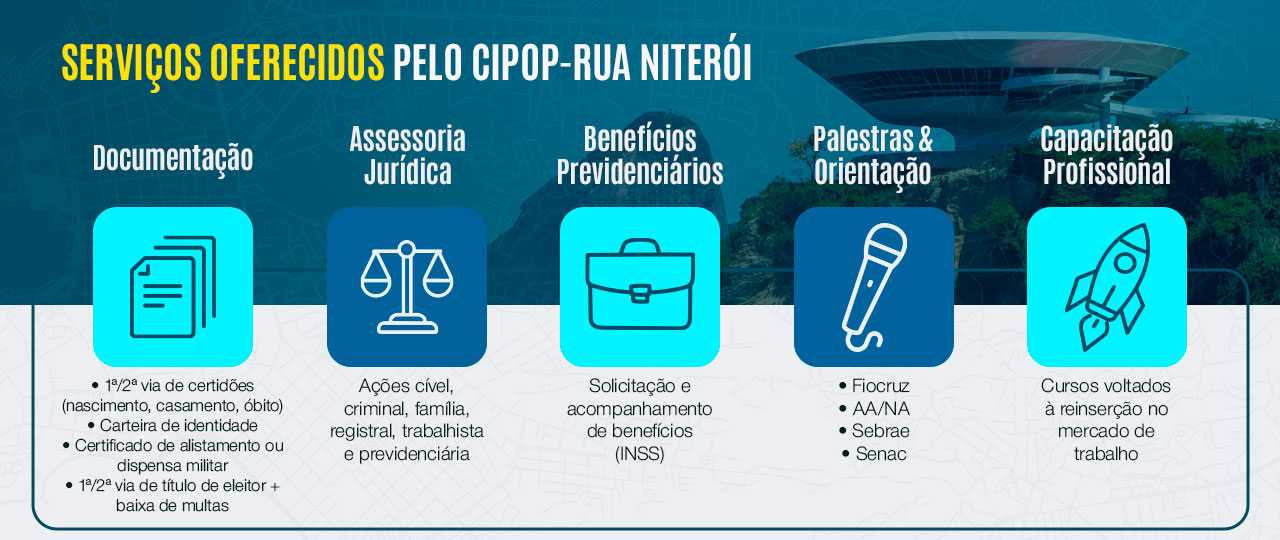 SERVIÇOS OFERECIDOS PELO CIPOP-RUA NITERÓI

Documentação

• 1ª/2ª via de certidões (nascimento, casamento, óbito)
• Carteira de identidade
• Certificado de alistamento ou dispensa militar
• 1ª/2ª via de título de eleitor + baixa de multas

Assessoria Jurídica

Ações cível, criminal, família, registral, trabalhista e previdenciária

Benefícios Previdenciários

Solicitação e acompanhamento de benefícios (INSS)

Palestras & Orientação

• Fiocruz
• AA/NA
• Sebrae
• Senac

Capacitação Profissional

Cursos voltados à reinserção no mercado de trabalho